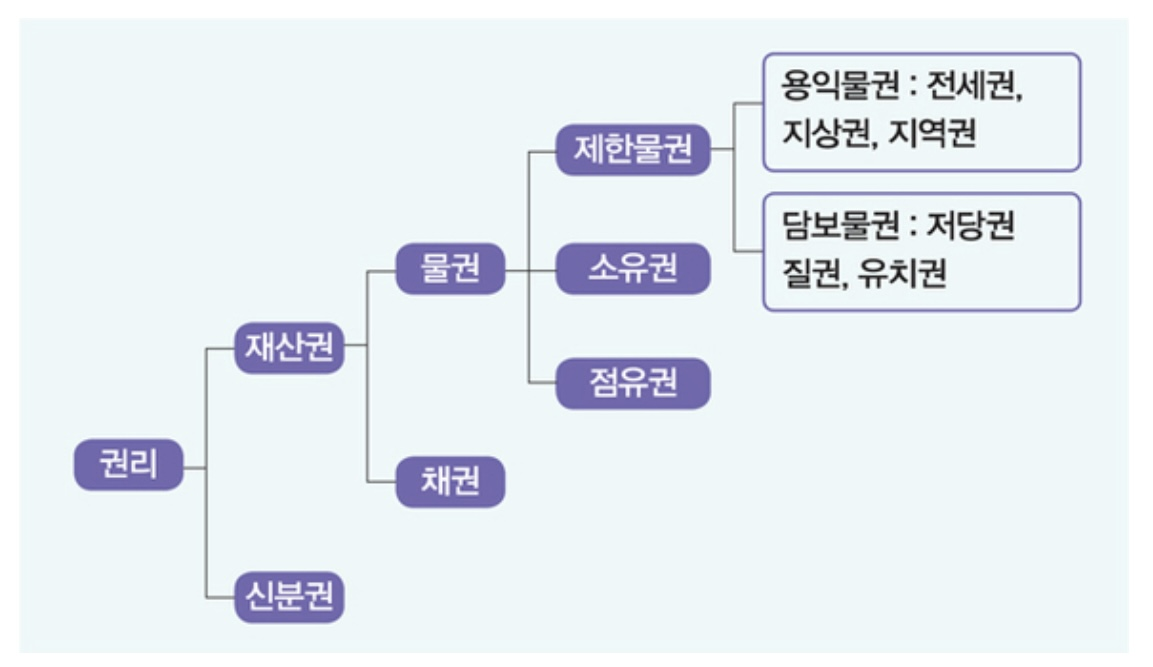 권리

재산권

신분권

물권

채권

제한물권

소유권

점유권

용익물권 : 전세권, 지상권, 지역권

담보물권 : 저당권 질권, 유치권